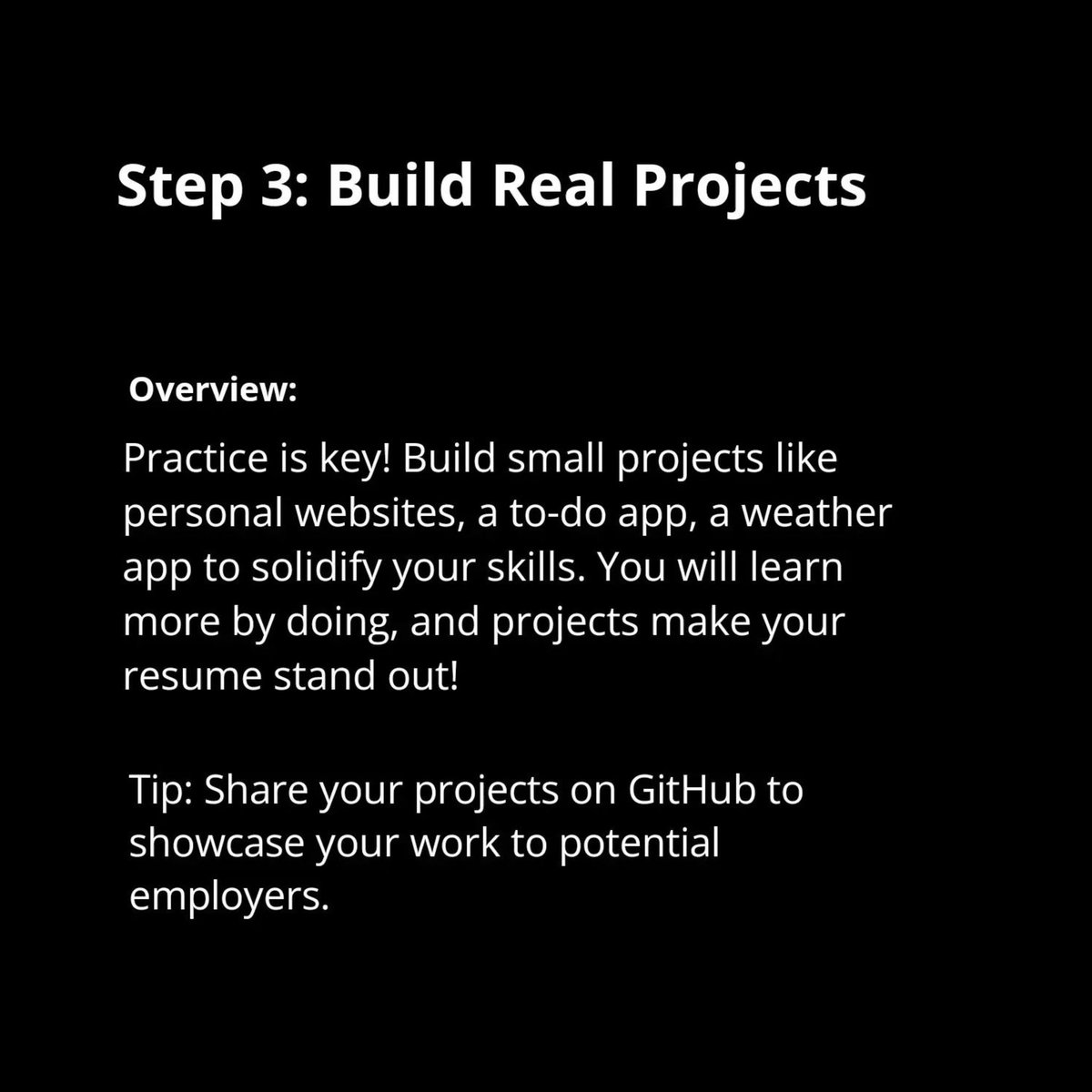 Step 3: Build Real Projects

Overview:

Practice is key! Build small projects like personal websites, a to-do app, a weather app to solidify your skills. You will learn more by doing, and projects make your resume stand out!

Tip: Share your projects on GitHub to showcase your work to potential employers.